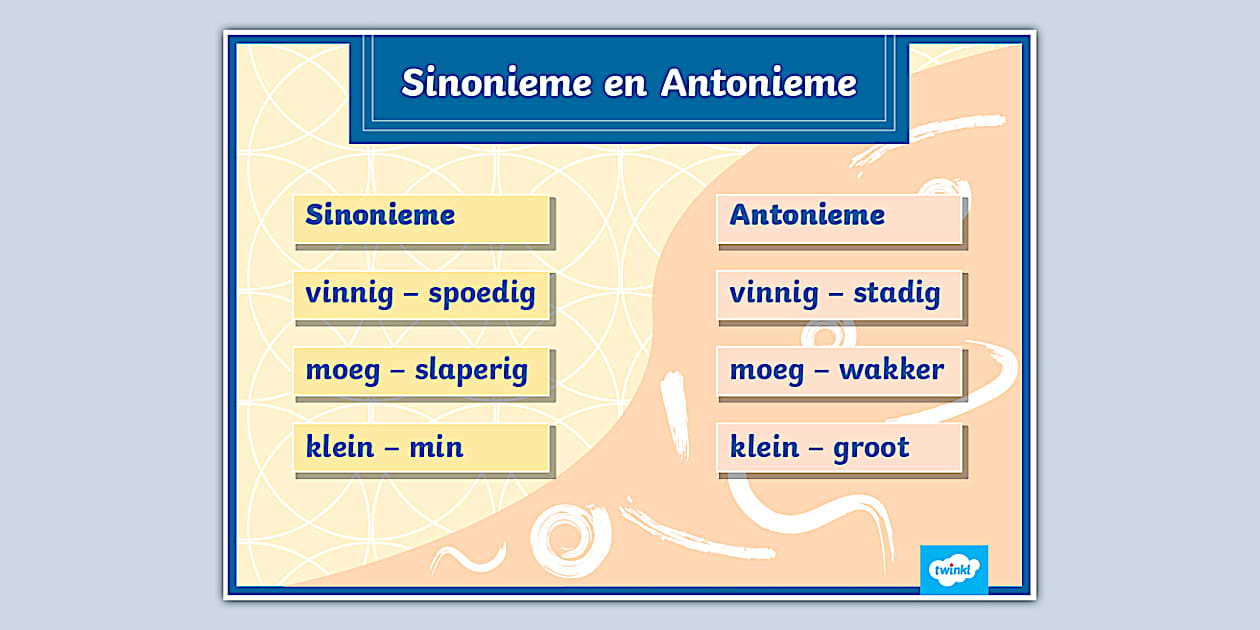 Sinonieme en Antonieme

Sinonieme

vinnig – spoedig

moeg – slaperig

klein – min

Antonieme

vinnig – stadig

moeg – wakker

klein – groot

twinkl